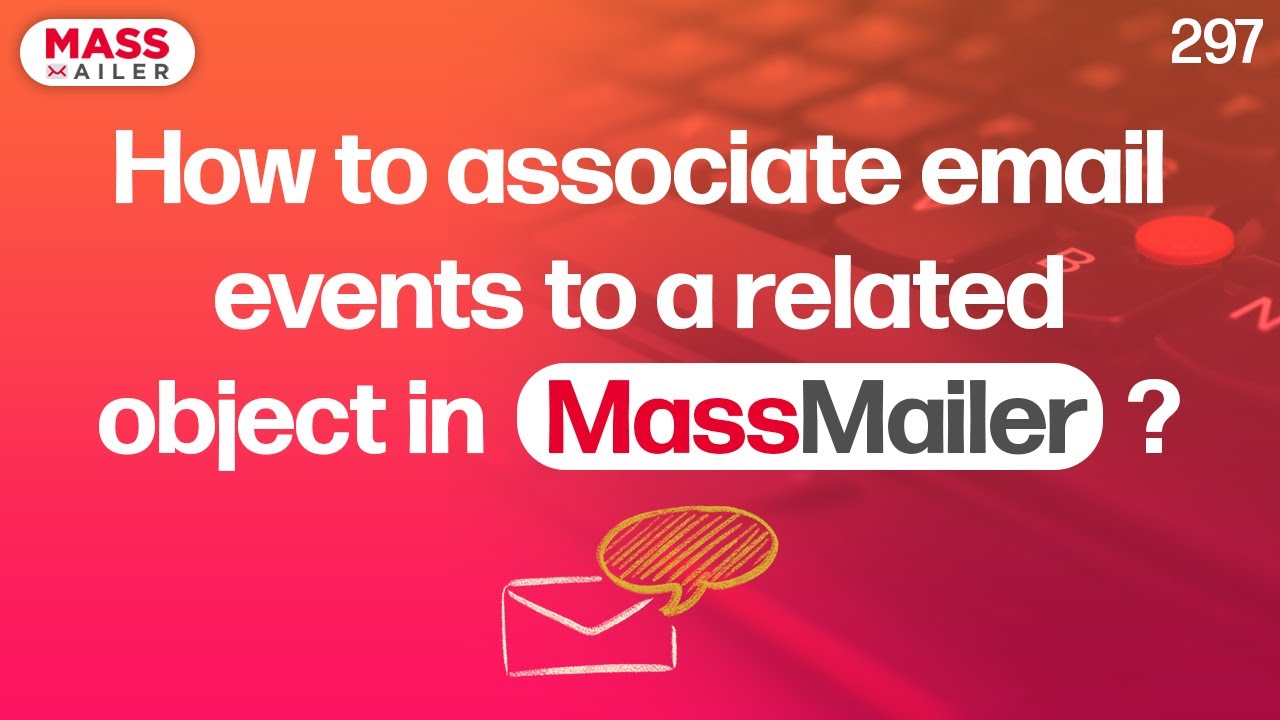 MASS MAILER

297

How to associate email events to a related object in MassMailer ?